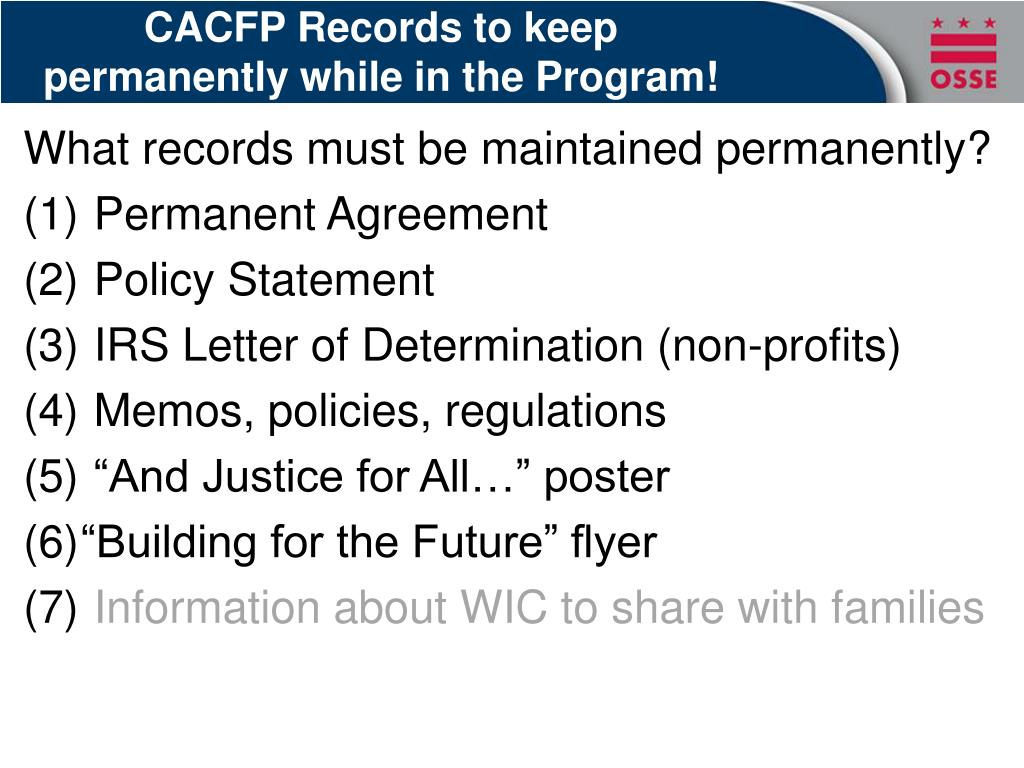 CACFP Records to keep permanently while in the Program!

OSSE

What records must be maintained permanently?
(1) Permanent Agreement
(2) Policy Statement
(3) IRS Letter of Determination (non-profits)
(4) Memos, policies, regulations
(5) “And Justice for All…” poster
(6)“Building for the Future” flyer
(7) Information about WIC to share with families